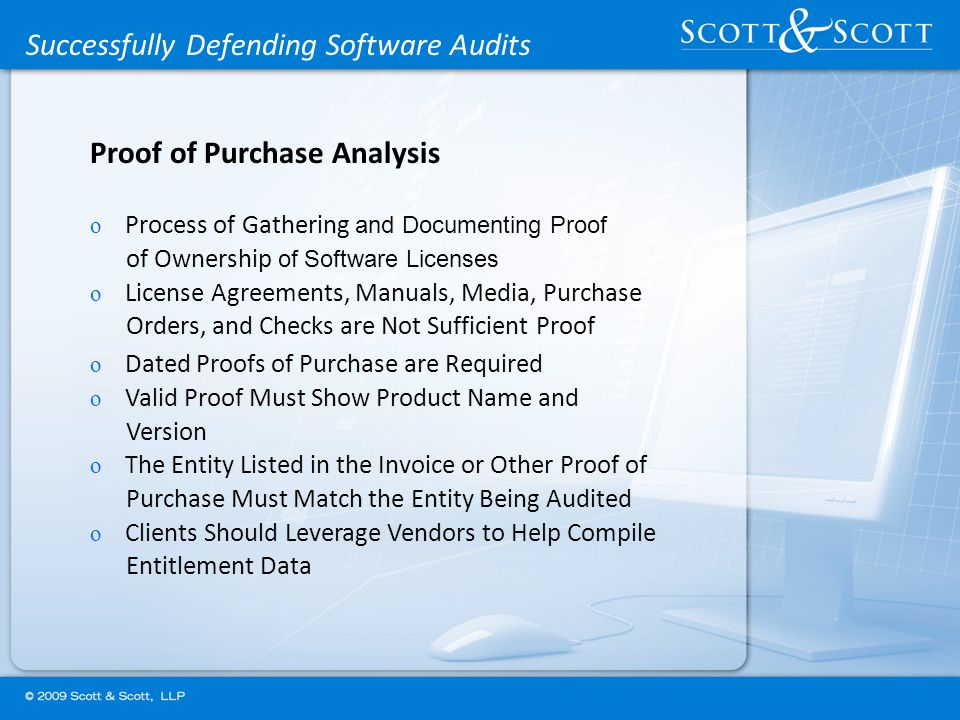 Successfully Defending Software Audits

SCOTT & SCOTT

Proof of Purchase Analysis

o Process of Gathering and Documenting Proof of Ownership of Software Licenses
o License Agreements, Manuals, Media, Purchase Orders, and Checks are Not Sufficient Proof
o Dated Proofs of Purchase are Required
o Valid Proof Must Show Product Name and Version
o The Entity Listed in the Invoice or Other Proof of Purchase Must Match the Entity Being Audited
o Clients Should Leverage Vendors to Help Compile Entitlement Data

© 2009 Scott & Scott, LLP